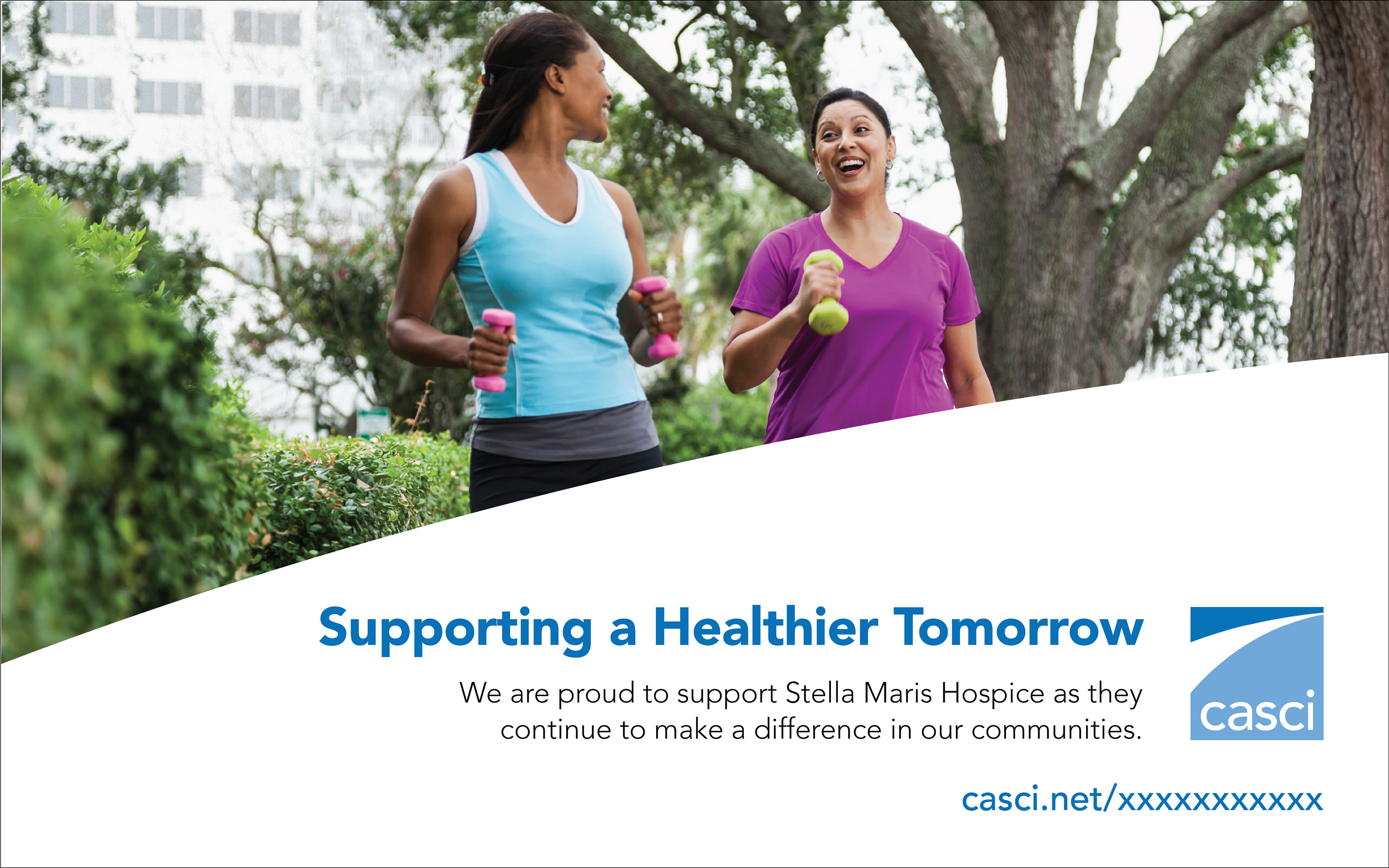 Supporting a Healthier Tomorrow

We are proud to support Stella Maris Hospice as they continue to make a difference in our communities.

casci

casci.net/xxxxxxxxxxx